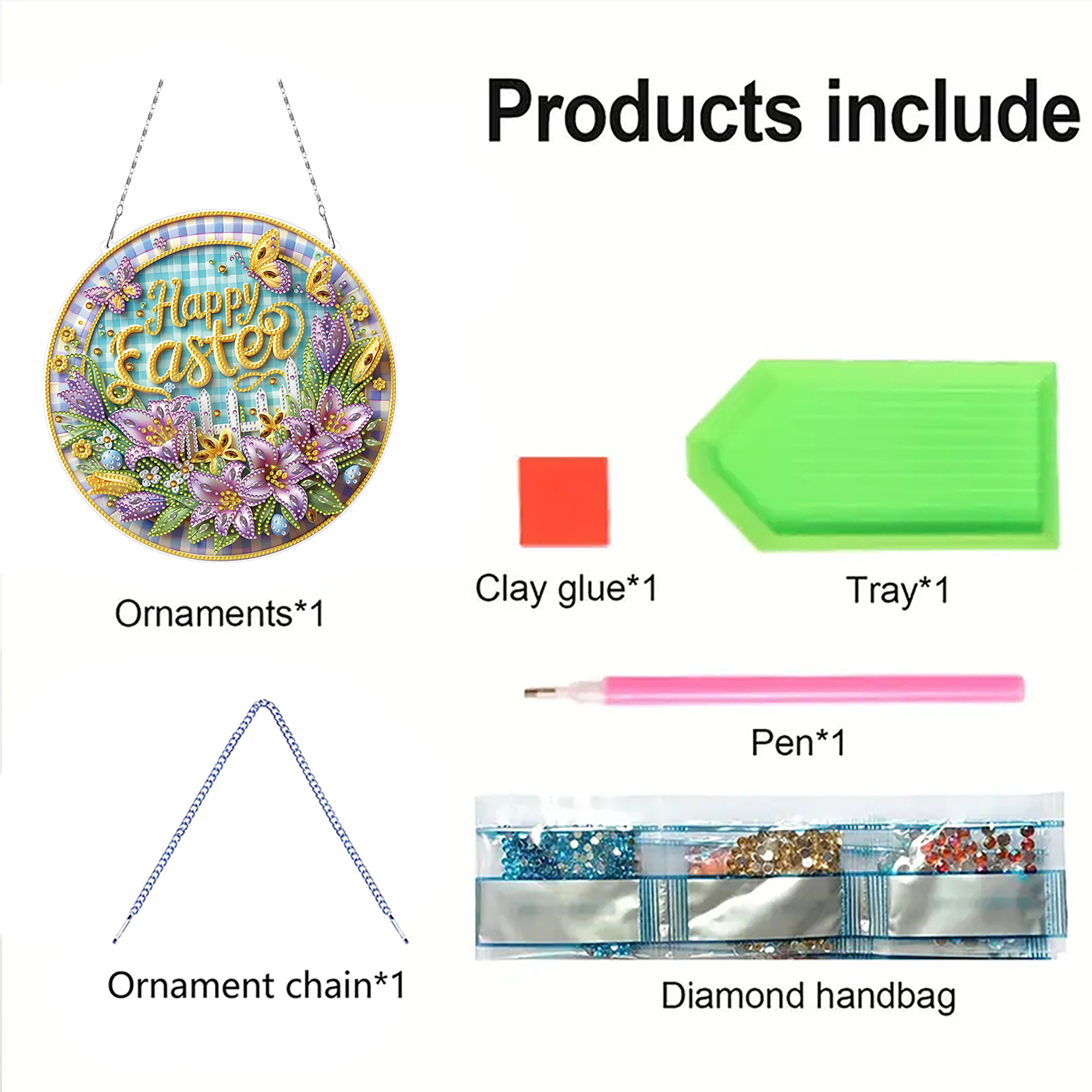 Products include

Happy Easter

Ornaments*1

Clay glue*1

Tray*1

Pen*1

Ornament chain*1

Diamond handbag